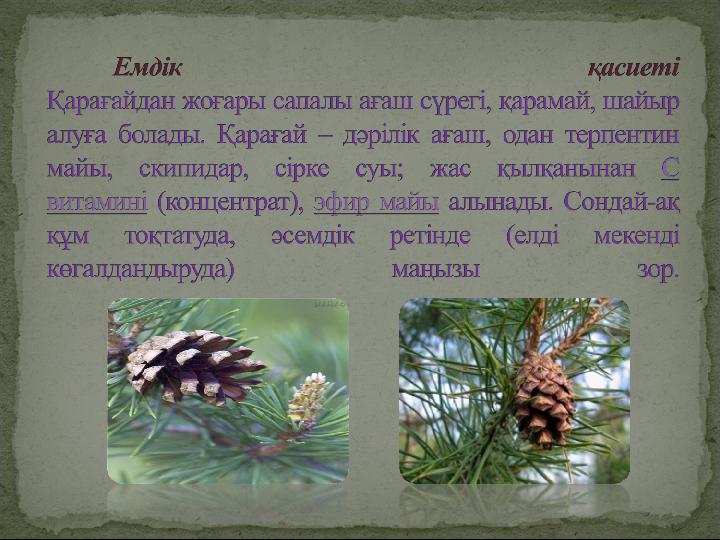 Емдік қасиеті
Қарағайдан жоғары сапалы ағаш сүрегі, қарамай, шайыр алуға болады. Қарағай – дәрілік ағаш, одан терпентин майы, скипидар, сірке суы; жас қылқанынан С витамині (концентрат), эфир майы алынады. Сондай-ақ құм тоқтатуда, әсемдік ретінде (елді мекенді көгалдандыруда) маңызы зор.